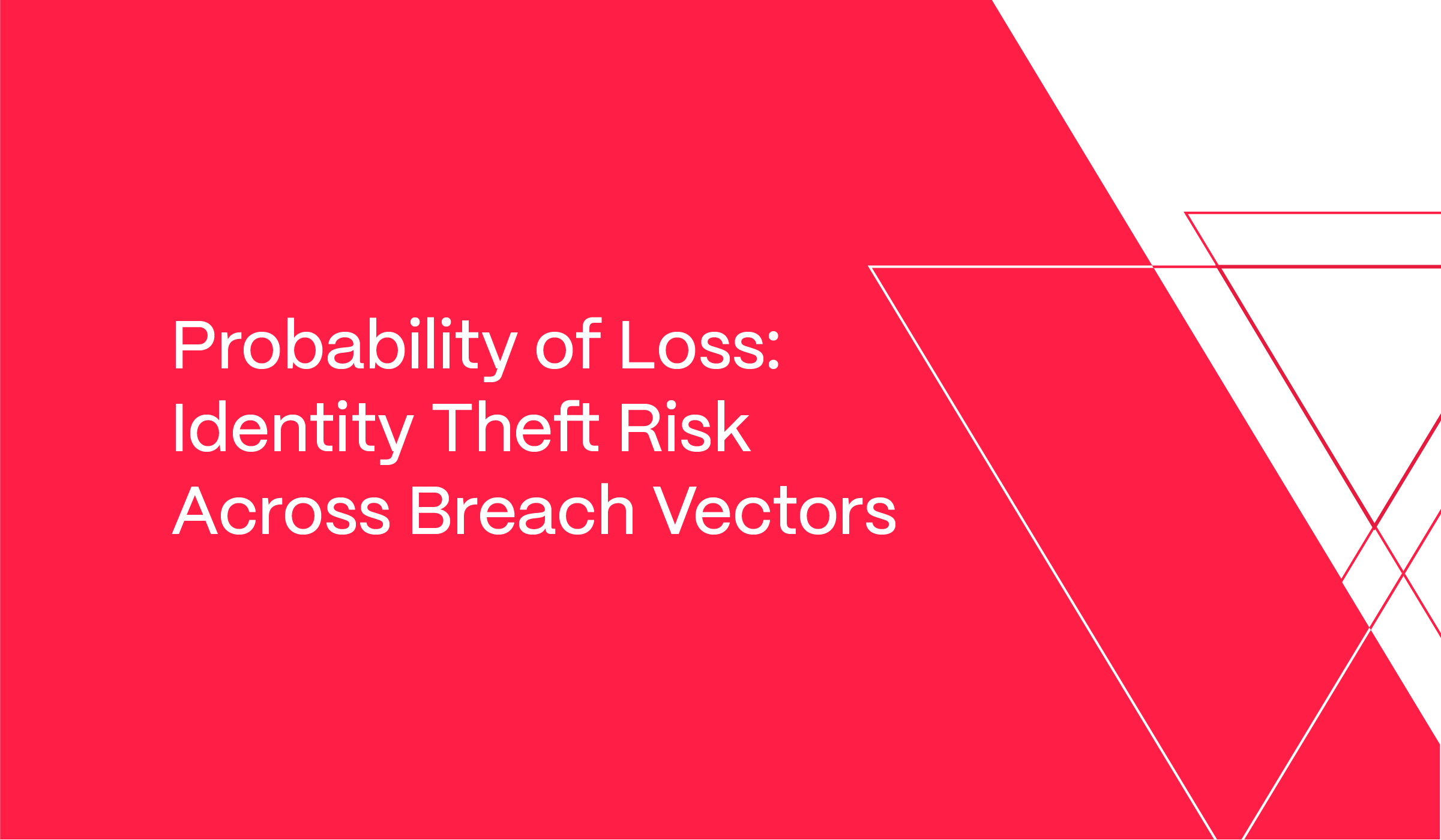 Probability of Loss: Identity Theft Risk Across Breach Vectors